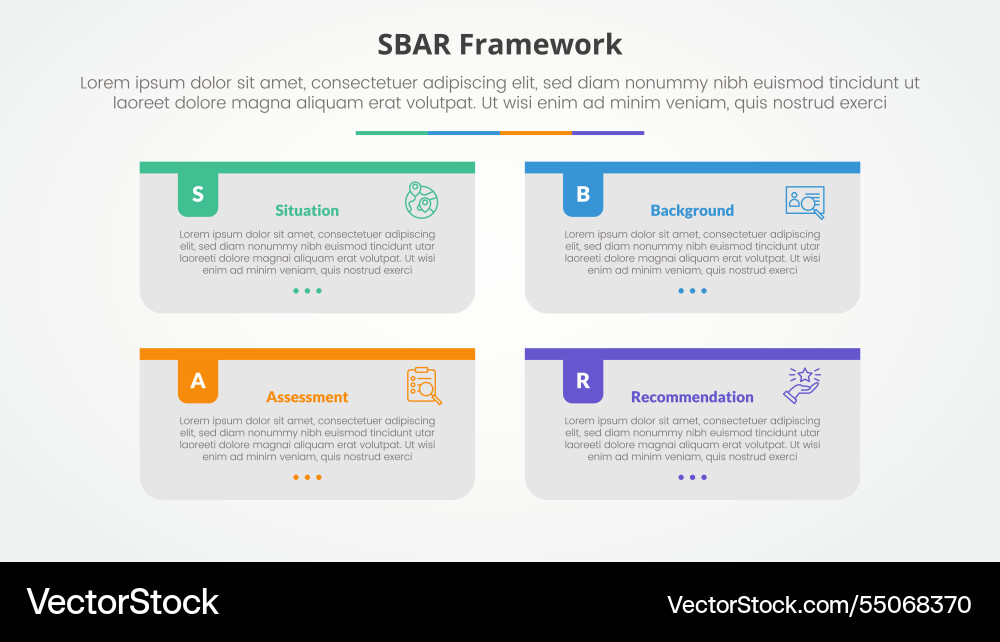 SBAR Framework

Lorem ipsum dolor sit amet, consectetuer adipiscing elit, sed diam nonummy nibh euismod tincidunt ut laoreet dolore magna aliquam erat volutpat. Ut wisi enim ad minim veniam, quis nostrud exerci

S

Situation

Lorem ipsum dolor sit amet, consectetuer adipiscing elit, sed diam nonummy nibh euismod tincidunt utar laoreeti dolore magnai aliquam erat volutpat. Ut wisi enim ad minim veniam, quis nostrud exerci

B

Background

Lorem ipsum dolor sit amet, consectetuer adipiscing elit, sed diam nonummy nibh euismod tincidunt utar laoreeti dolore magnai aliquam erat volutpat. Ut wisi enim ad minim veniam, quis nostrud exerci

A

Assessment

Lorem ipsum dolor sit amet, consectetuer adipiscing elit, sed diam nonummy nibh euismod tincidunt utar laoreeti dolore magnai aliquam erat volutpat. Ut wisi enim ad minim veniam, quis nostrud exerci

R

Recommendation

Lorem ipsum dolor sit amet, consectetuer adipiscing elit, sed diam nonummy nibh euismod tincidunt utar laoreeti dolore magnai aliquam erat volutpat. Ut wisi enim ad minim veniam, quis nostrud exerci

VectorStock

VectorStock.com/55068370